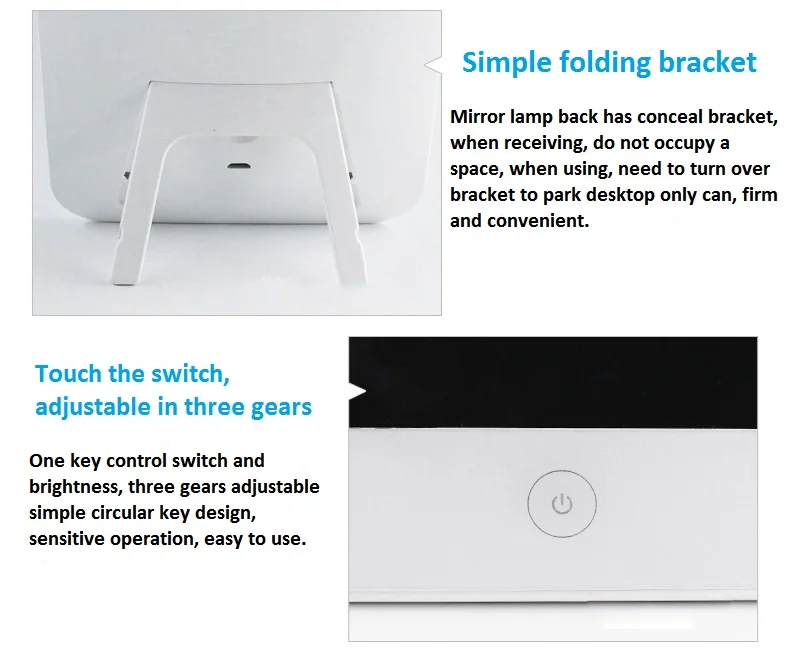 Simple folding bracket

Mirror lamp back has conceal bracket, when receiving, do not occupy a space, when using, need to turn over bracket to park desktop only can, firm and convenient.

Touch the switch, adjustable in three gears

One key control switch and brightness, three gears adjustable simple circular key design, sensitive operation, easy to use.